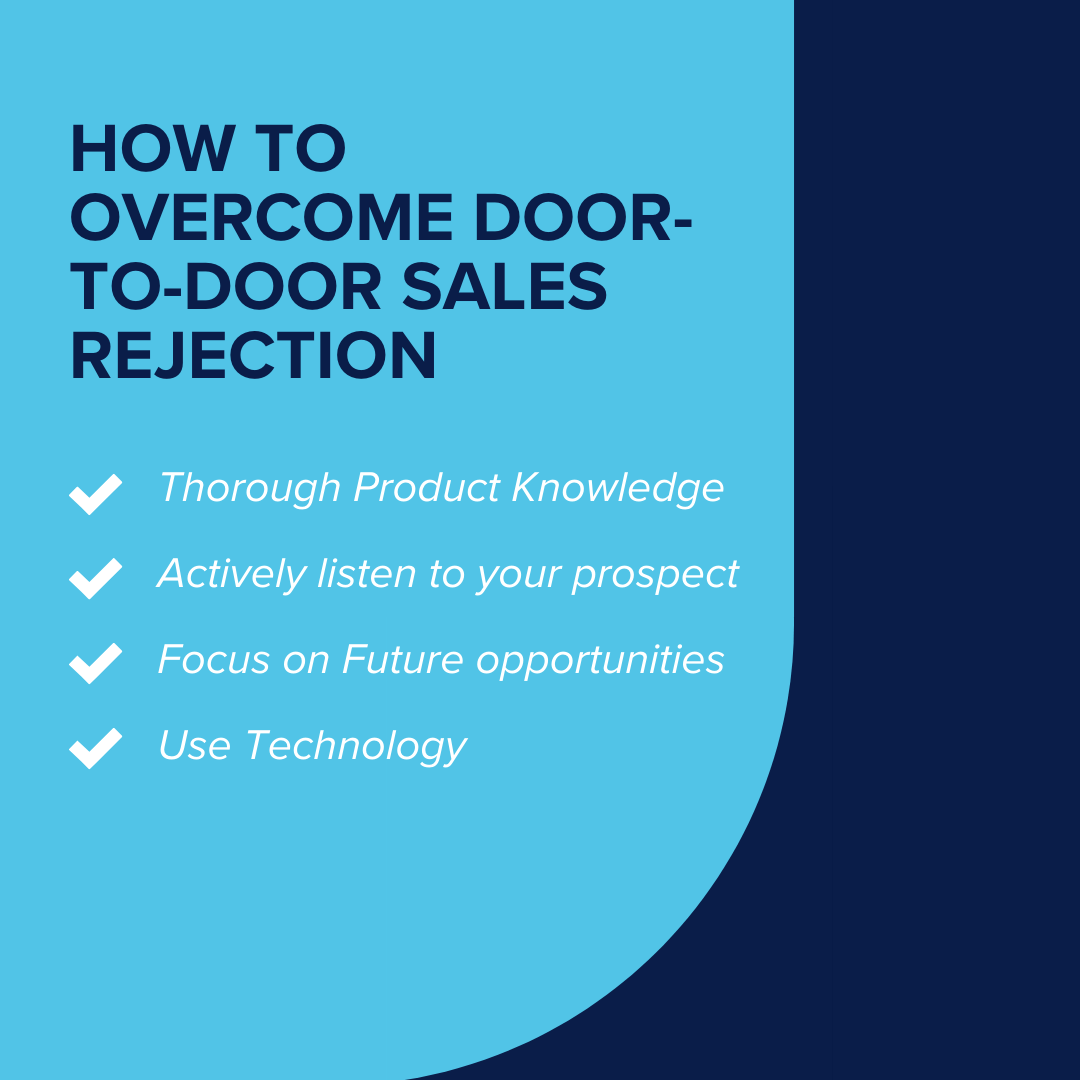 HOW TO OVERCOME DOOR-TO-DOOR SALES REJECTION

Thorough Product Knowledge

Actively listen to your prospect

Focus on Future opportunities

Use Technology